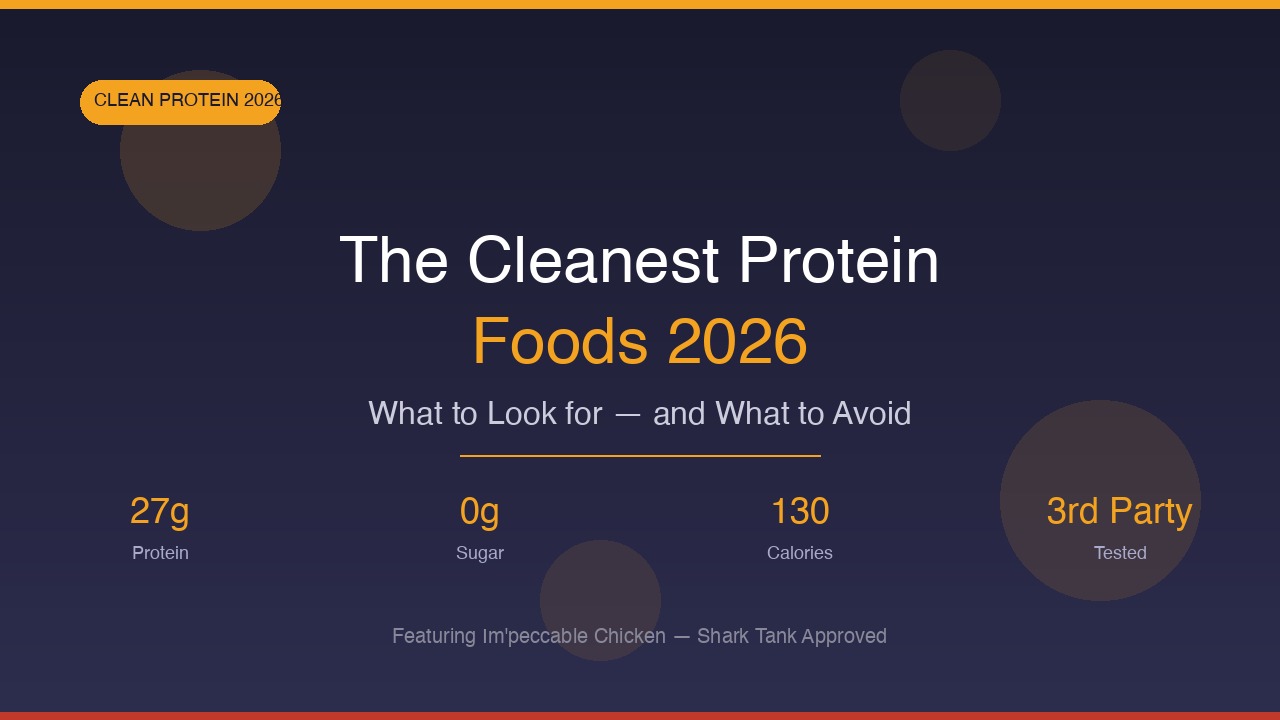 CLEAN PROTEIN 2026

The Cleanest Protein
Foods 2026

What to Look for — and What to Avoid

27g
Protein

0g
Sugar

130
Calories

3rd Party
Tested

Featuring Im'peccable Chicken — Shark Tank Approved